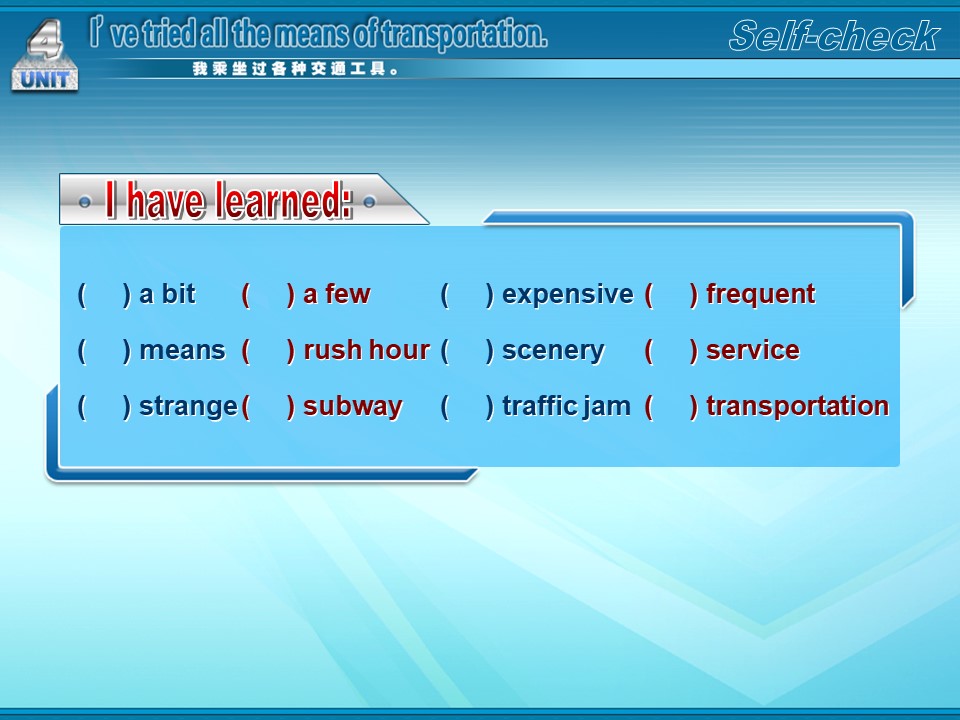 4 UNIT

I' ve tried all the means of transportation.

我乘坐过各种交通工具。

Self-check

I have learned:

( ) a bit ( ) a few ( ) expensive ( ) frequent

( ) means ( ) rush hour ( ) scenery ( ) service

( ) strange ( ) subway ( ) traffic jam ( ) transportation